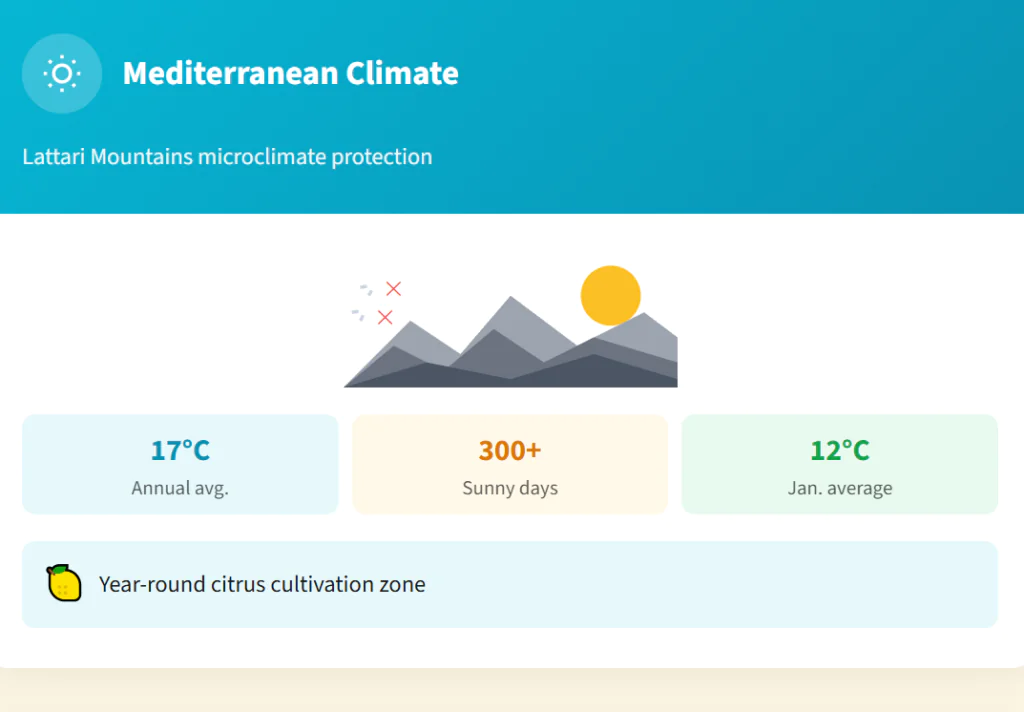 Mediterranean Climate

Lattari Mountains microclimate protection

17°C
Annual avg.

300+
Sunny days

12°C
Jan. average

Year-round citrus cultivation zone